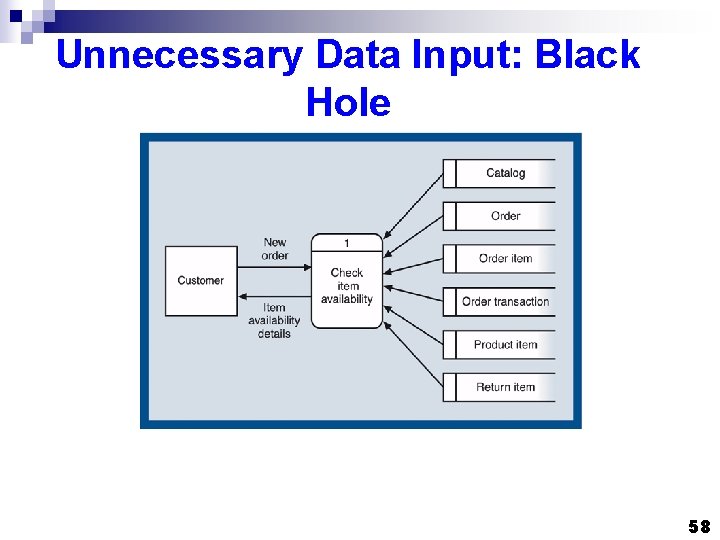 Unnecessary Data Input: Black Hole

Customer

New order

Item availability details

1

Check item availability

Catalog

Order

Order item

Order transaction

Product item

Return item

58